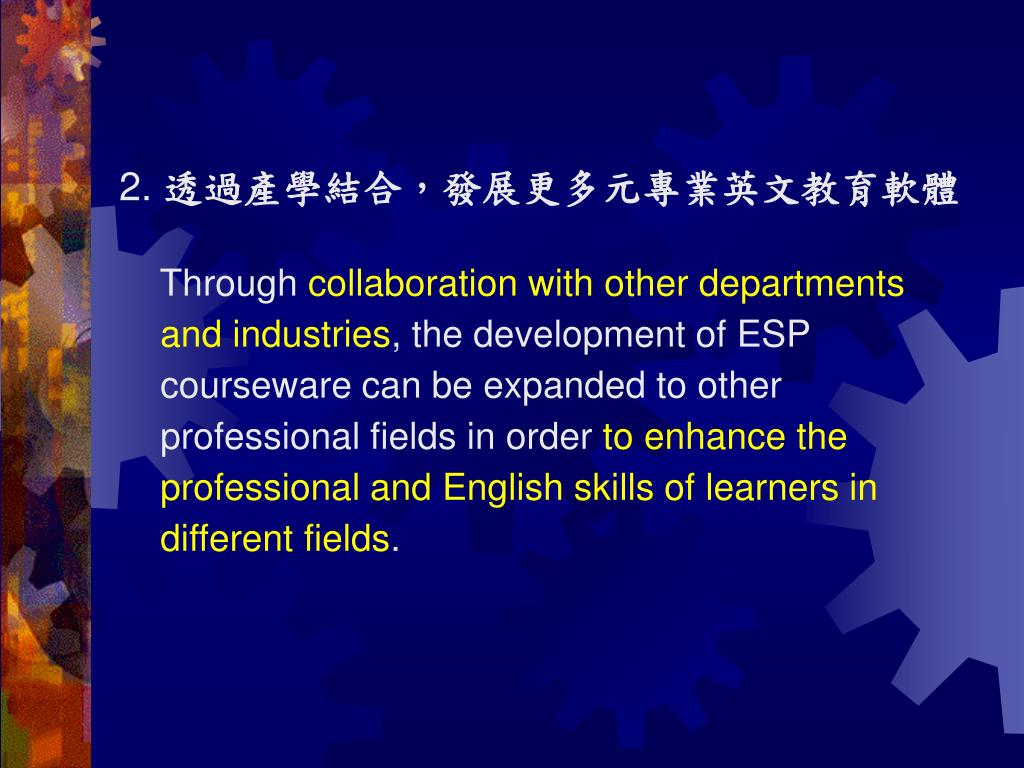 2. 透過產學結合，發展更多元專業英文教育軟體

Through collaboration with other departments and industries, the development of ESP courseware can be expanded to other professional fields in order to enhance the professional and English skills of learners in different fields.